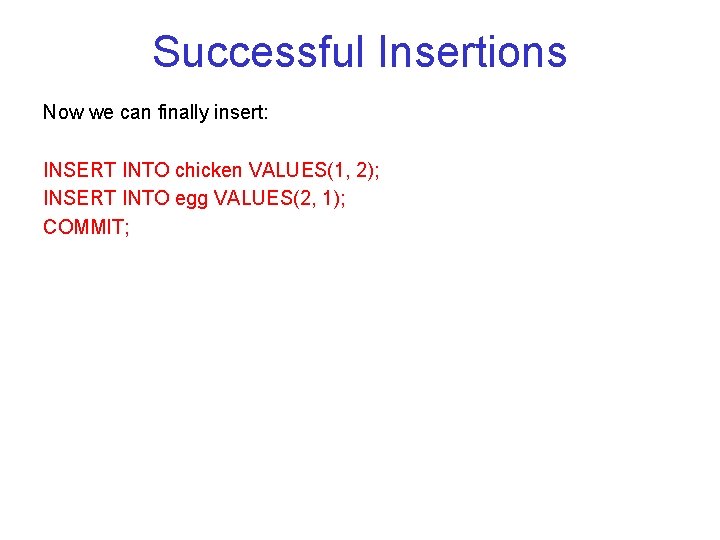 Successful Insertions

Now we can finally insert:

INSERT INTO chicken VALUES(1, 2);
INSERT INTO egg VALUES(2, 1);
COMMIT;